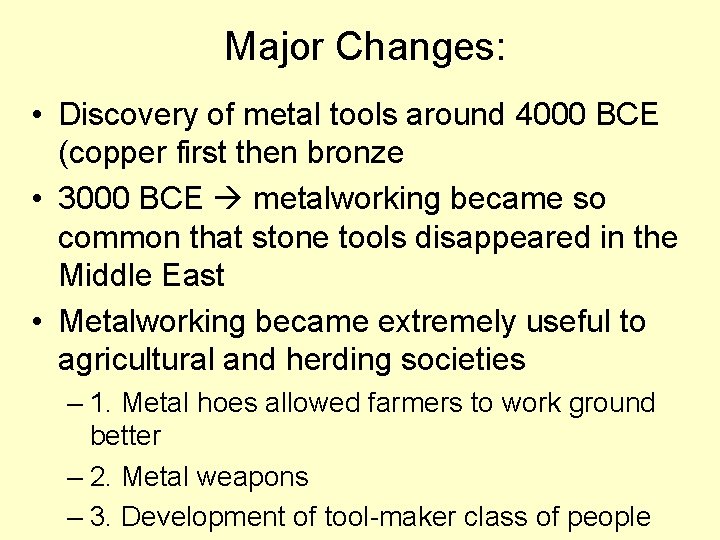 Major Changes:

• Discovery of metal tools around 4000 BCE (copper first then bronze
• 3000 BCE → metalworking became so common that stone tools disappeared in the Middle East
• Metalworking became extremely useful to agricultural and herding societies
– 1. Metal hoes allowed farmers to work ground better
– 2. Metal weapons
– 3. Development of tool-maker class of people